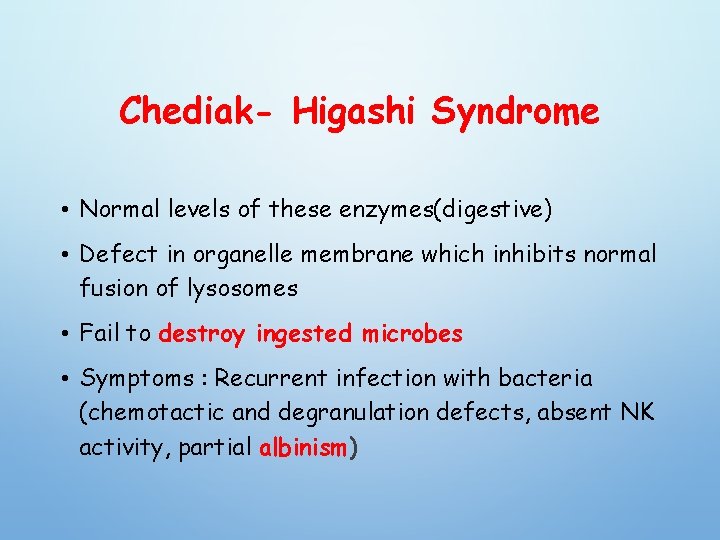 Chediak- Higashi Syndrome

• Normal levels of these enzymes(digestive)

• Defect in organelle membrane which inhibits normal fusion of lysosomes

• Fail to destroy ingested microbes

• Symptoms : Recurrent infection with bacteria (chemotactic and degranulation defects, absent NK activity, partial albinism)